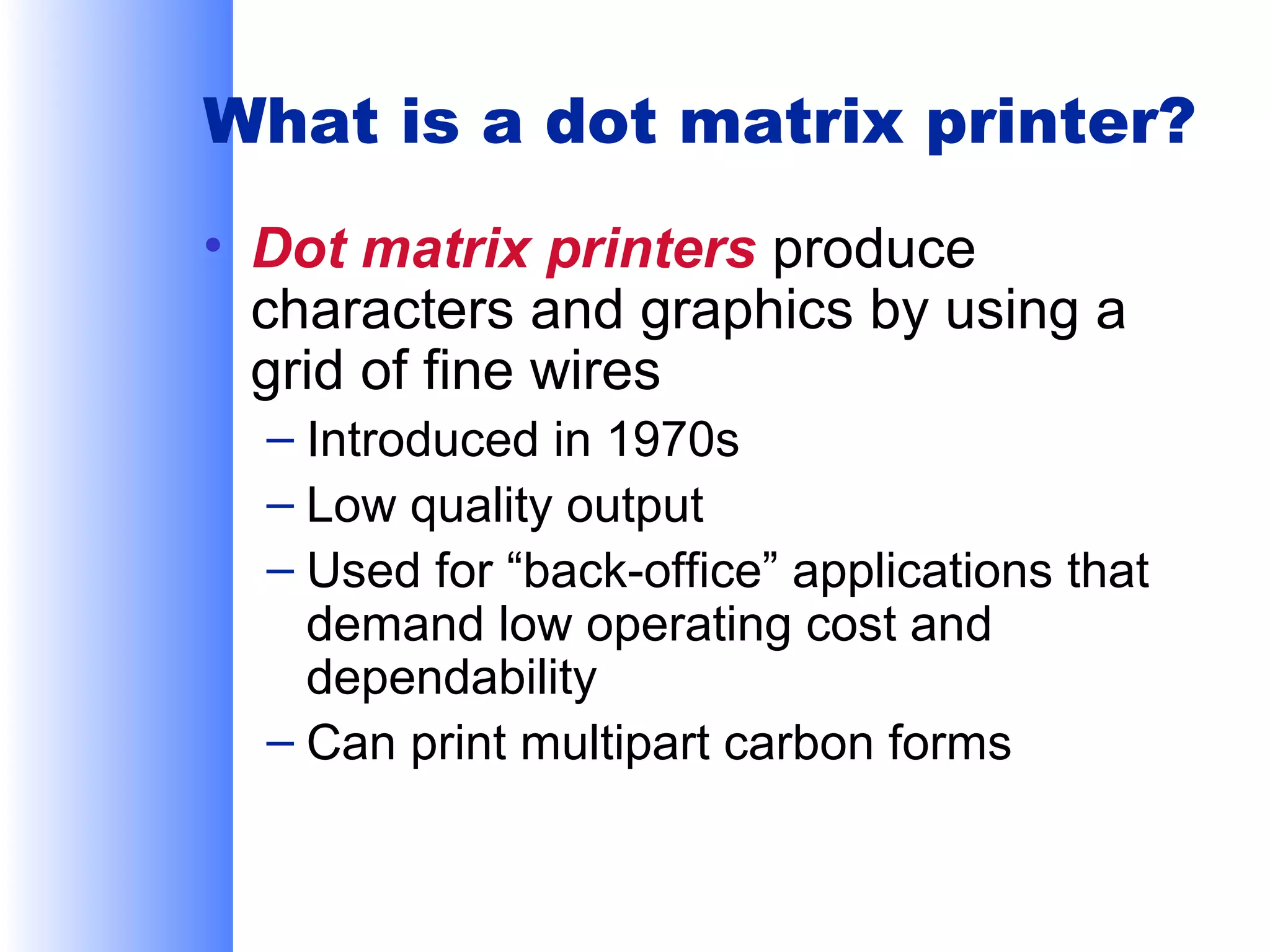 What is a dot matrix printer?

• Dot matrix printers produce characters and graphics by using a grid of fine wires

– Introduced in 1970s
– Low quality output
– Used for “back-office” applications that demand low operating cost and dependability
– Can print multipart carbon forms